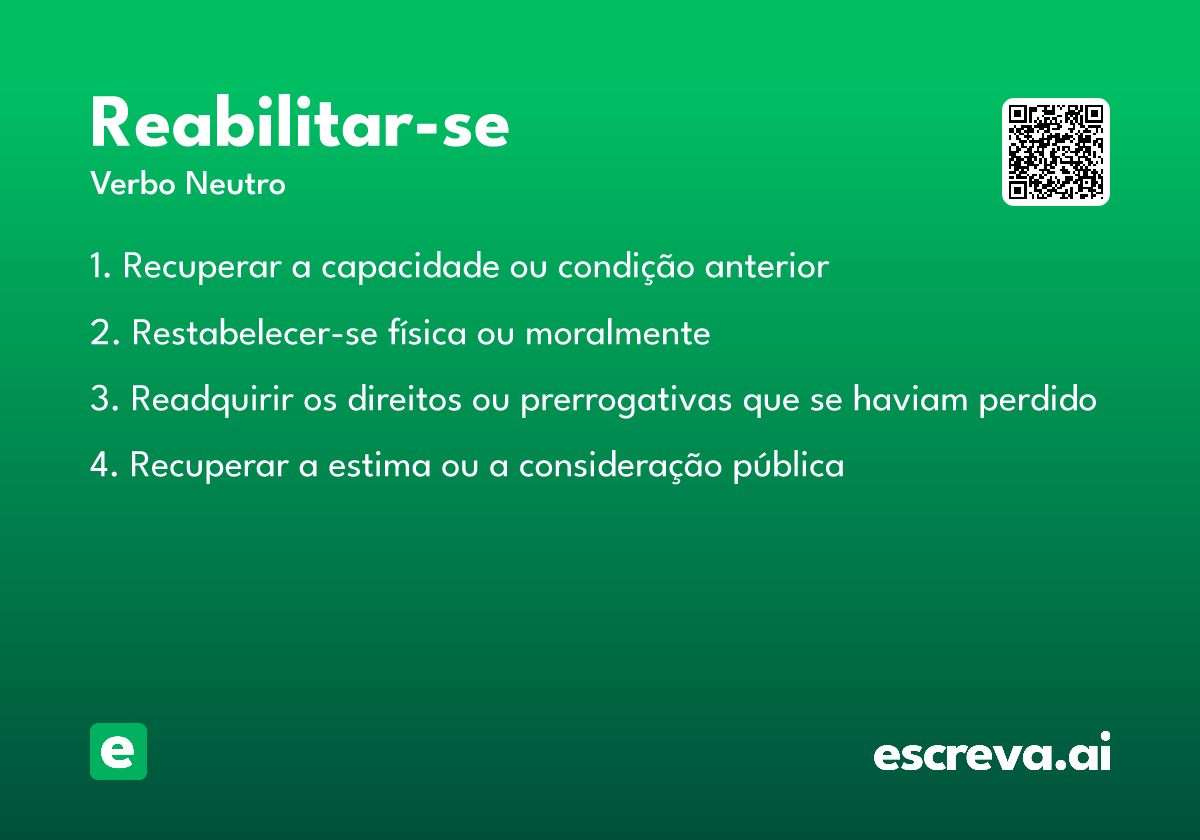 Reabilitar-se
Verbo Neutro

1. Recuperar a capacidade ou condição anterior

2. Restabelecer-se física ou moralmente

3. Readquirir os direitos ou prerrogativas que se haviam perdido

4. Recuperar a estima ou a consideração pública

e

escreva.ai